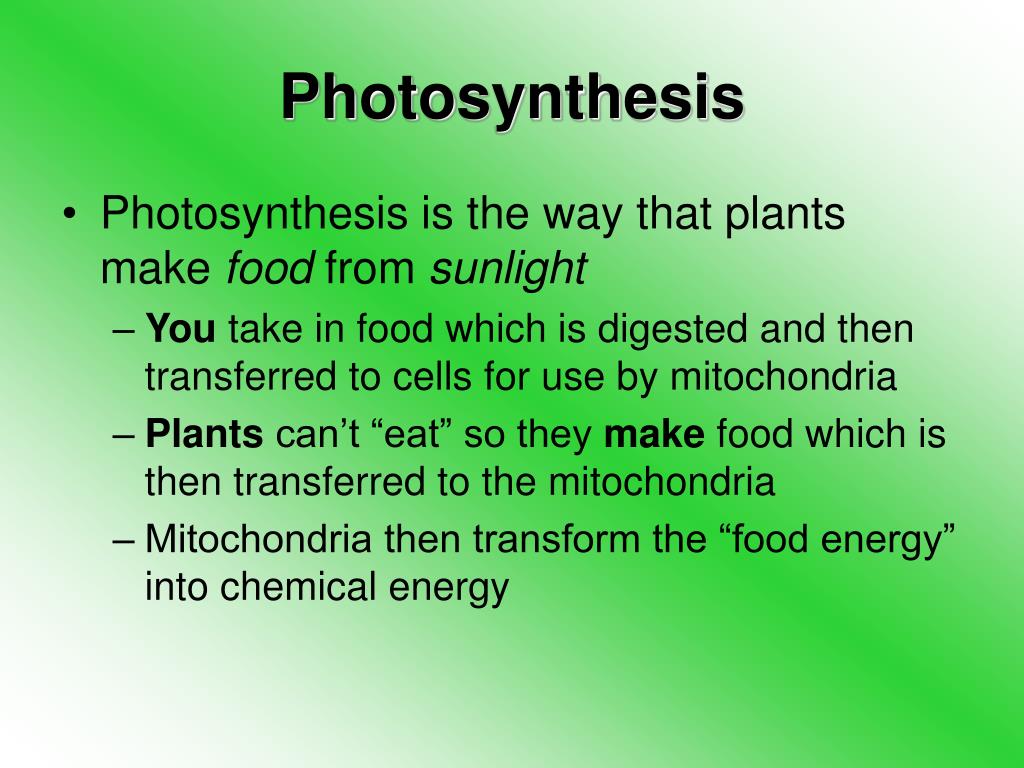 Photosynthesis

• Photosynthesis is the way that plants make food from sunlight

– You take in food which is digested and then transferred to cells for use by mitochondria

– Plants can’t “eat” so they make food which is then transferred to the mitochondria

– Mitochondria then transform the “food energy” into chemical energy